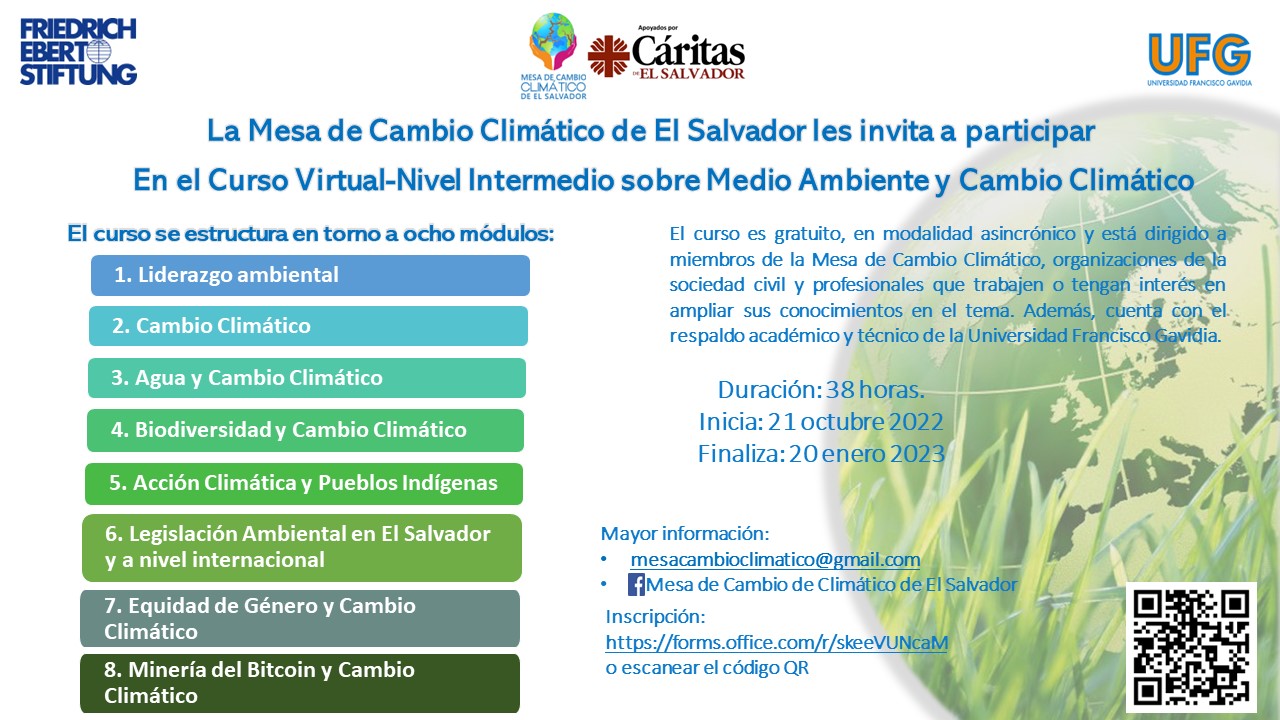 FRIEDRICH EBERT STIFTUNG

MESA DE CAMBIO CLIMÁTICO DE EL SALVADOR

Apoyados por Cáritas DE EL SALVADOR

UFG UNIVERSIDAD FRANCISCO GAVIDIA

La Mesa de Cambio Climático de El Salvador les invita a participar

En el Curso Virtual-Nivel Intermedio sobre Medio Ambiente y Cambio Climático

El curso se estructura en torno a ocho módulos:

1. Liderazgo ambiental

2. Cambio Climático

3. Agua y Cambio Climático

4. Biodiversidad y Cambio Climático

5. Acción Climática y Pueblos Indígenas

6. Legislación Ambiental en El Salvador y a nivel internacional

7. Equidad de Género y Cambio Climático

8. Minería del Bitcoin y Cambio Climático

El curso es gratuito, en modalidad asincrónico y está dirigido a miembros de la Mesa de Cambio Climático, organizaciones de la sociedad civil y profesionales que trabajen o tengan interés en ampliar sus conocimientos en el tema. Además, cuenta con el respaldo académico y técnico de la Universidad Francisco Gavidia.

Duración: 38 horas.
Inicia: 21 octubre 2022
Finaliza: 20 enero 2023

Mayor información:
• mesacambioclimatico@gmail.com
• Mesa de Cambio de Climático de El Salvador

Inscripción:
https://forms.office.com/r/skeeVUNcaM
o escanear el código QR